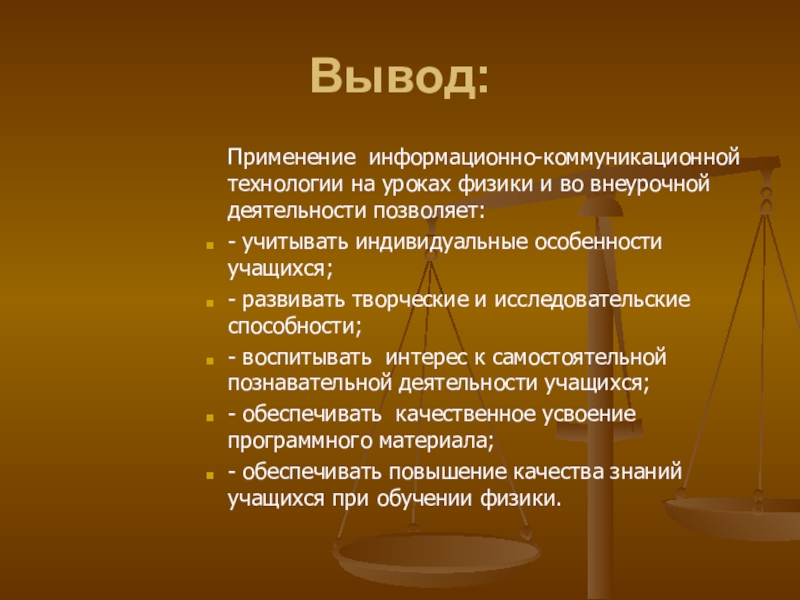 Вывод:

Применение информационно-коммуникационной технологии на уроках физики и во внеурочной деятельности позволяет:

- учитывать индивидуальные особенности учащихся;

- развивать творческие и исследовательские способности;

- воспитывать интерес к самостоятельной познавательной деятельности учащихся;

- обеспечивать качественное усвоение программного материала;

- обеспечивать повышение качества знаний учащихся при обучении физики.